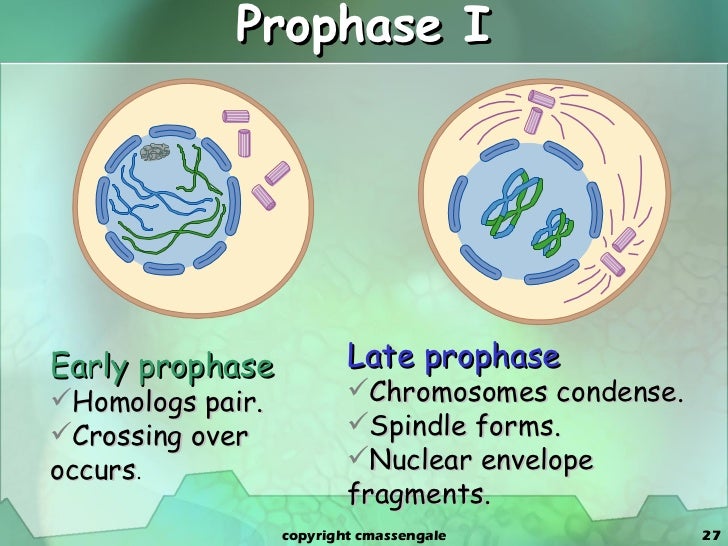 Prophase I

Early prophase
✓Homologs pair.
✓Crossing over occurs.

Late prophase
✓Chromosomes condense.
✓Spindle forms.
✓Nuclear envelope fragments.

copyright cmassengale

27